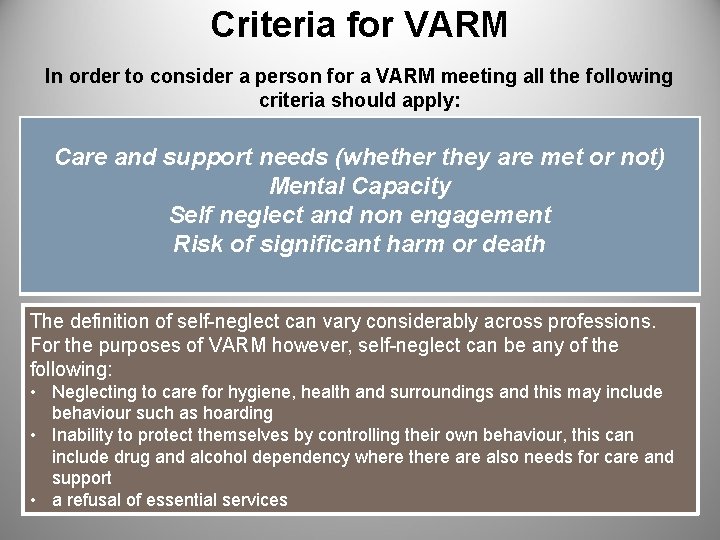 Criteria for VARM

In order to consider a person for a VARM meeting all the following criteria should apply:

Care and support needs (whether they are met or not)
Mental Capacity
Self neglect and non engagement
Risk of significant harm or death

The definition of self-neglect can vary considerably across professions. For the purposes of VARM however, self-neglect can be any of the following:
• Neglecting to care for hygiene, health and surroundings and this may include behaviour such as hoarding
• Inability to protect themselves by controlling their own behaviour, this can include drug and alcohol dependency where there are also needs for care and support
• a refusal of essential services